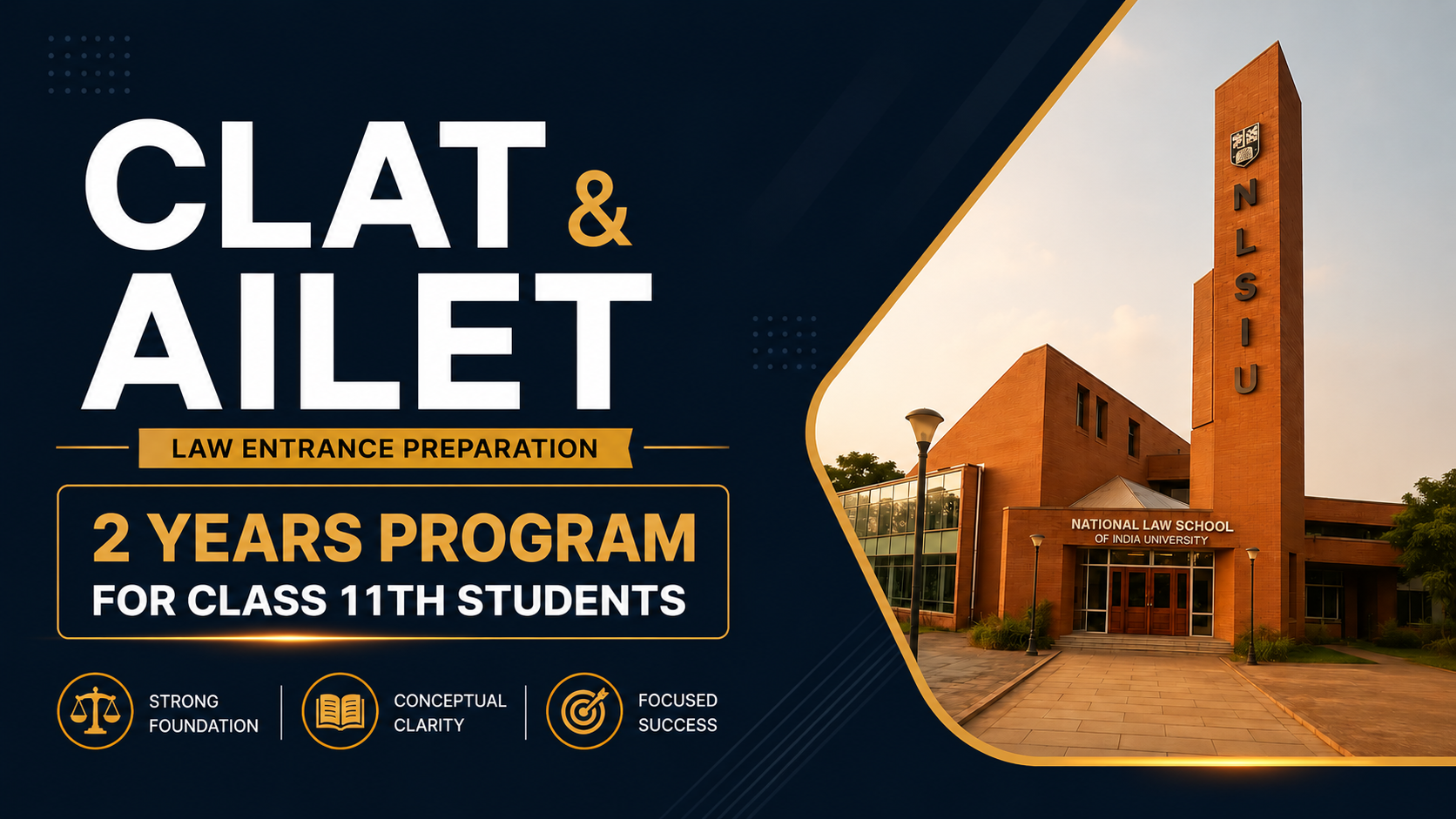 CLAT & AILET

LAW ENTRANCE PREPARATION

2 YEARS PROGRAM
FOR CLASS 11TH STUDENTS

STRONG FOUNDATION

CONCEPTUAL CLARITY

FOCUSED SUCCESS

NLSIU

NATIONAL LAW SCHOOL
OF INDIA UNIVERSITY